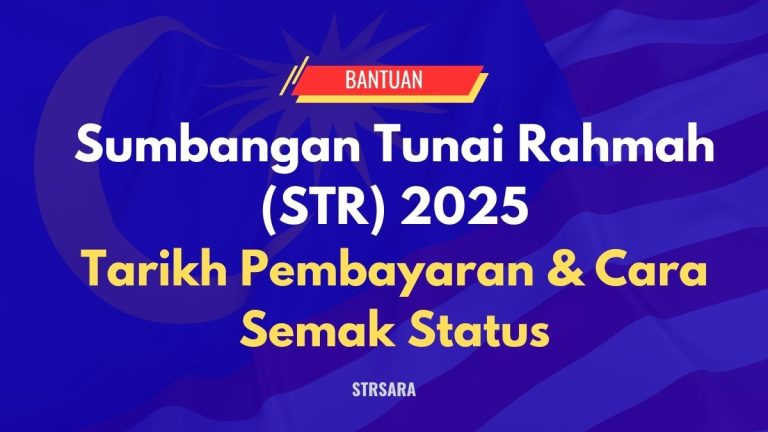 BANTUAN

Sumbangan Tunai Rahmah (STR) 2025

Tarikh Pembayaran & Cara Semak Status

STRSARA